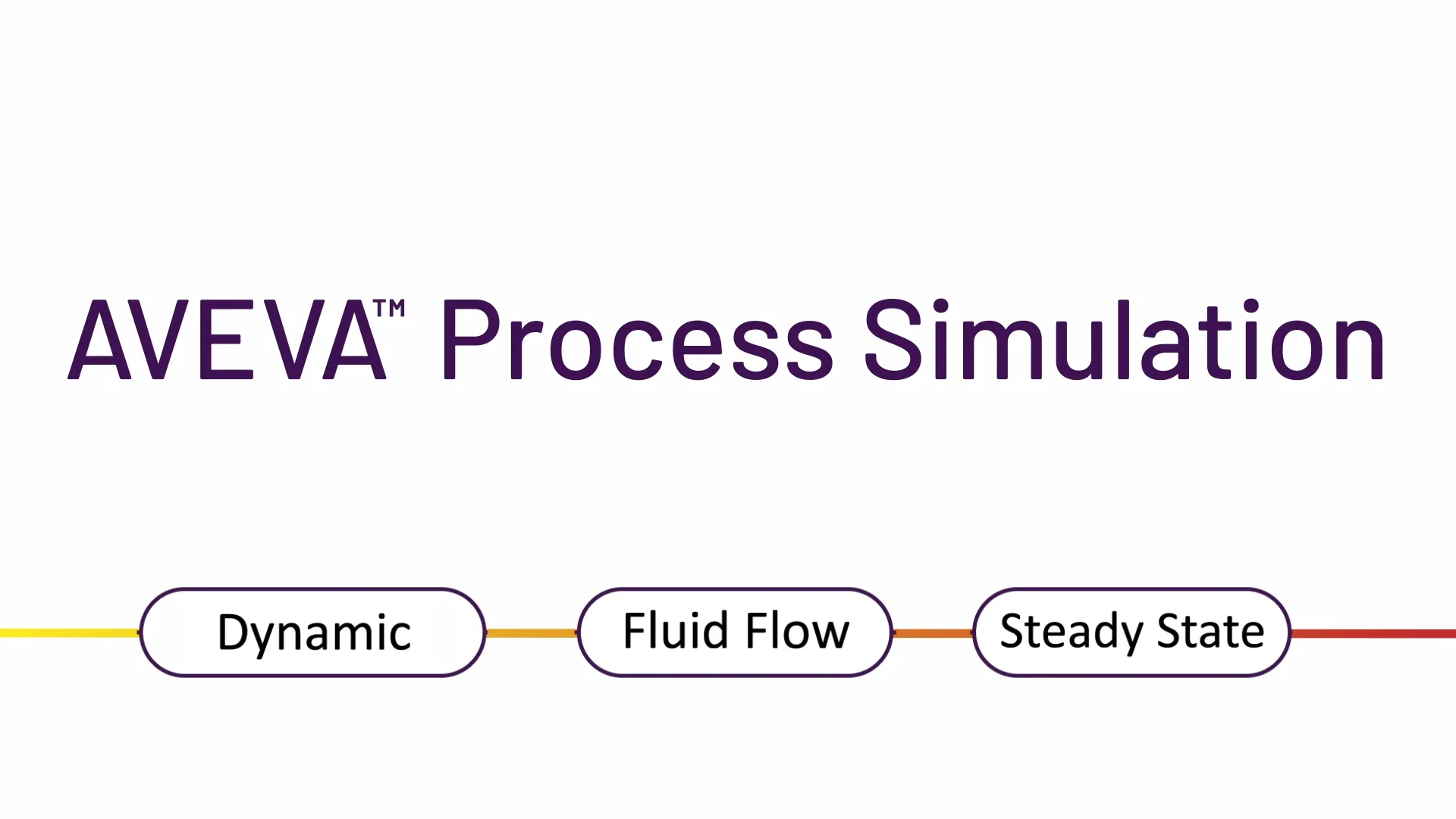 AVEVA™ Process Simulation

Dynamic

Fluid Flow

Steady State